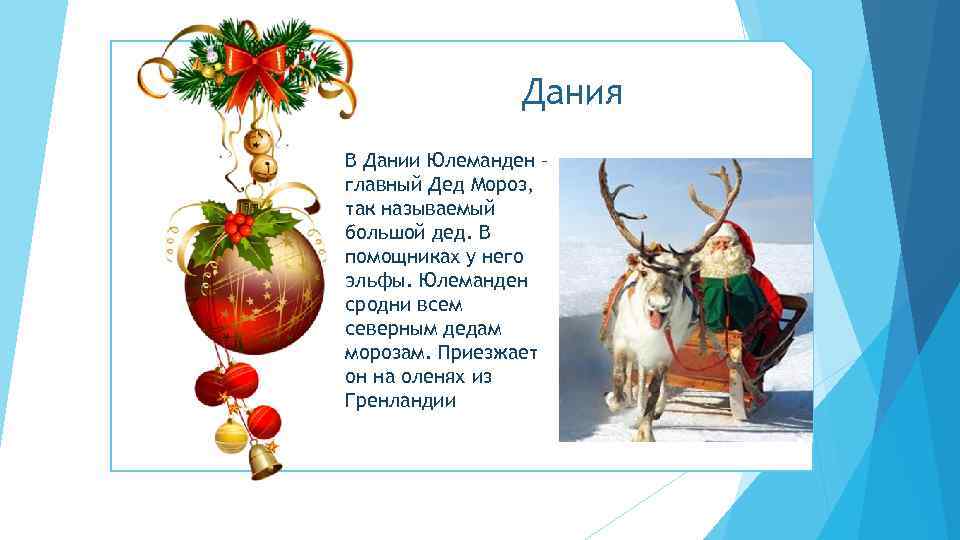 Дания

В Дании Юлеманден – главный Дед Мороз, так называемый большой дед. В помощниках у него эльфы. Юлеманден сродни всем северным дедам морозам. Приезжает он на оленях из Гренландии